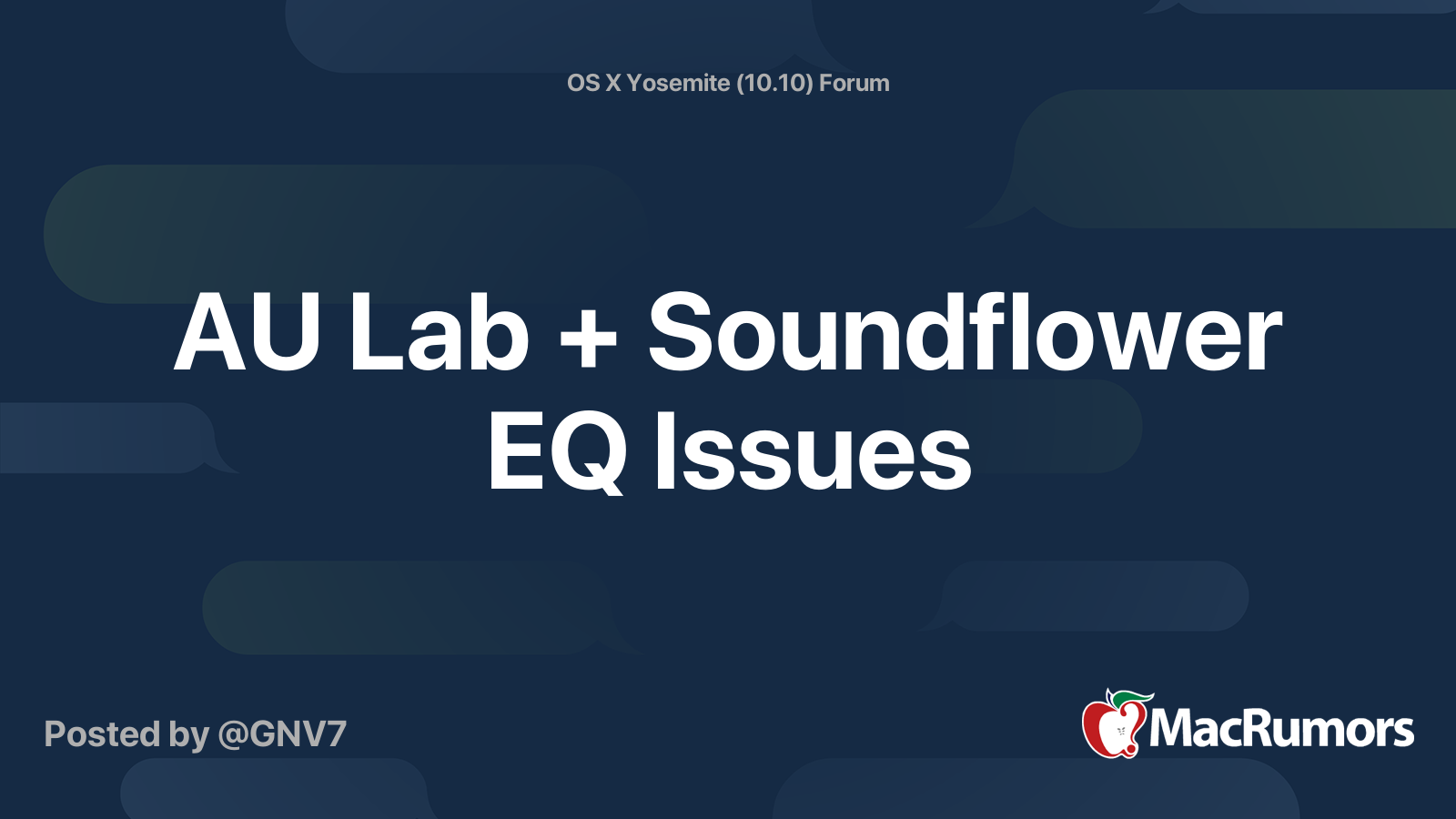 OS X Yosemite (10.10) Forum

AU Lab + Soundflower EQ Issues

Posted by @GNV7

MacRumors